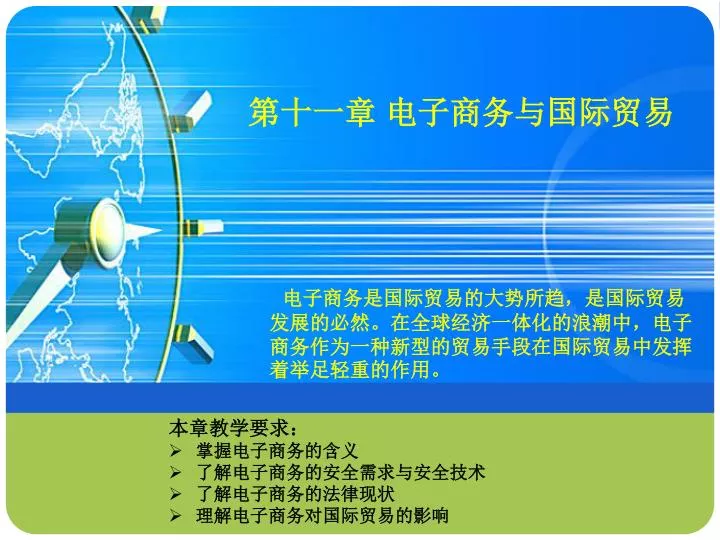 第十一章 电子商务与国际贸易

电子商务是国际贸易的大势所趋，是国际贸易发展的必然。在全球经济一体化的浪潮中，电子商务作为一种新型的贸易手段在国际贸易中发挥着举足轻重的作用。

本章教学要求：
➢ 掌握电子商务的含义
➢ 了解电子商务的安全需求与安全技术
➢ 了解电子商务的法律现状
➢ 理解电子商务对国际贸易的影响